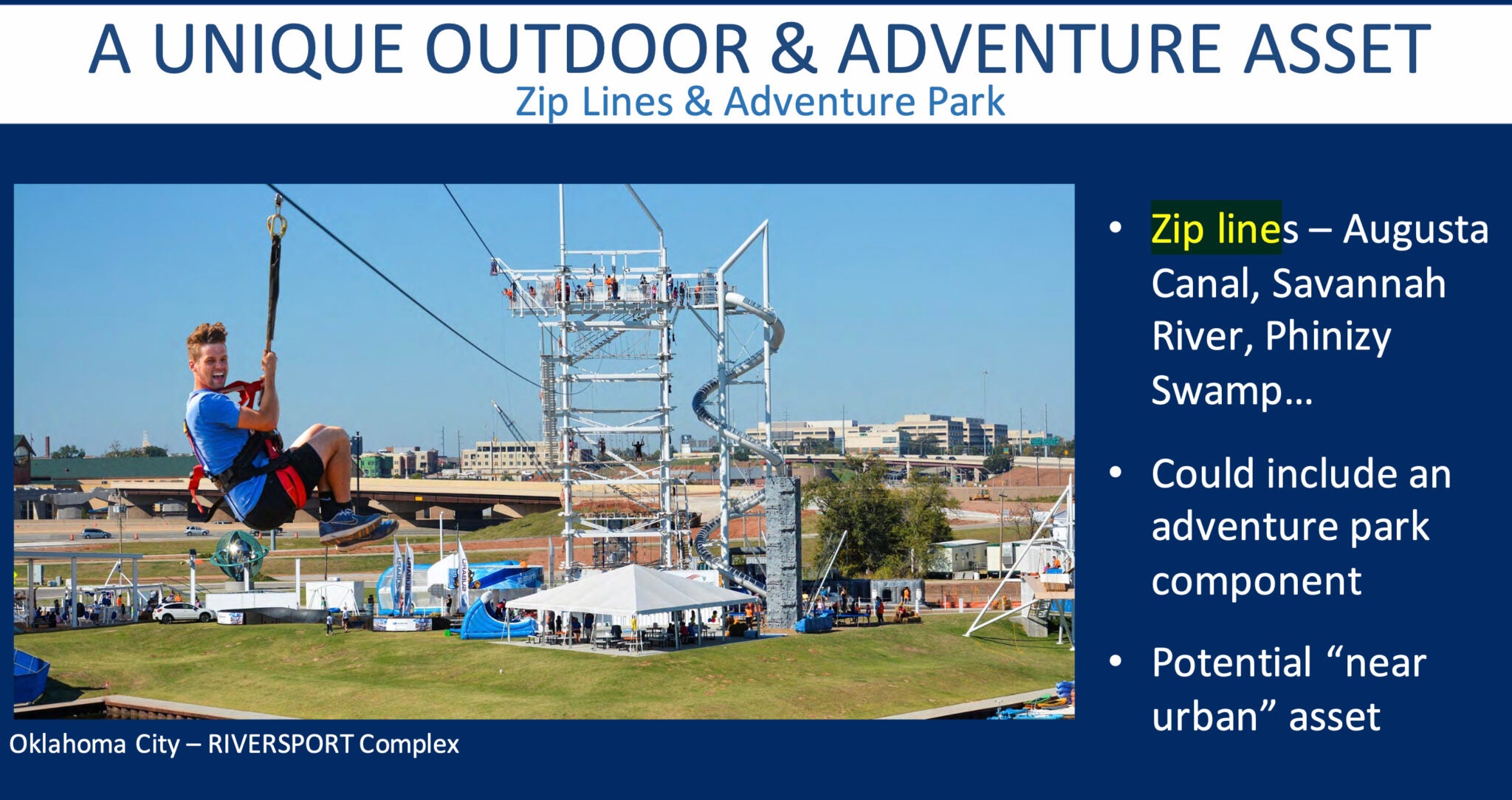 A UNIQUE OUTDOOR & ADVENTURE ASSET

Zip Lines & Adventure Park

Oklahoma City – RIVERSPORT Complex

• Zip lines – Augusta Canal, Savannah River, Phinizy Swamp…

• Could include an adventure park component

• Potential "near urban" asset